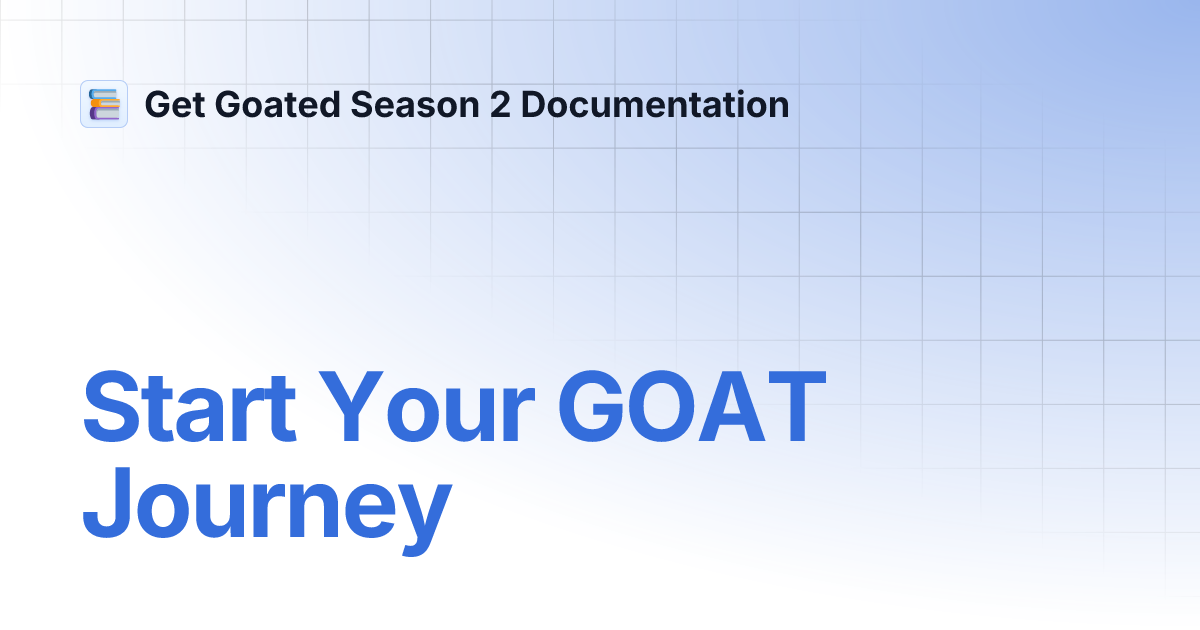 Get Goated Season 2 Documentation

Start Your GOAT Journey